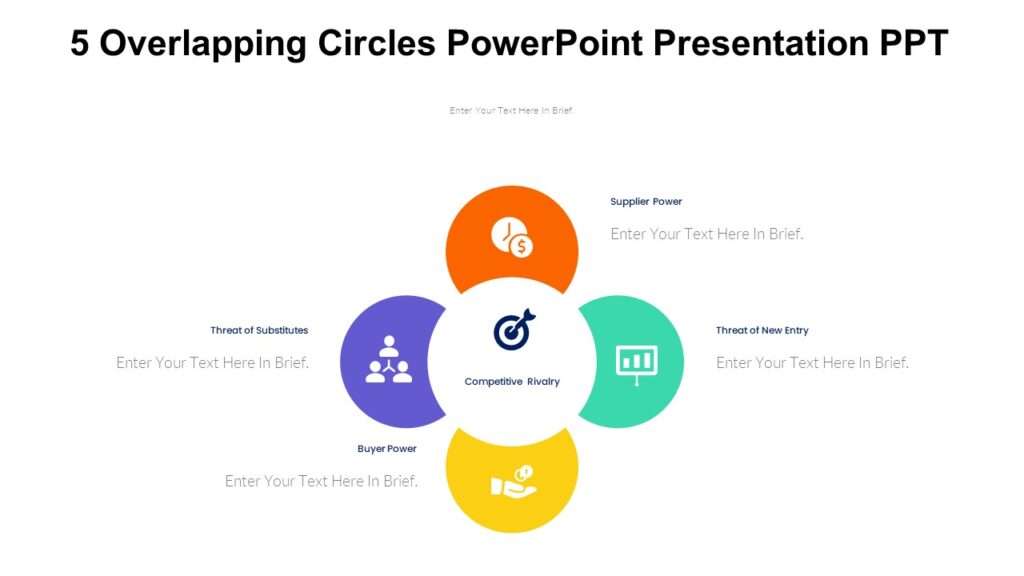 5 Overlapping Circles PowerPoint Presentation PPT

Enter Your Text Here In Brief.

Supplier Power

Enter Your Text Here In Brief.

Threat of Substitutes

Enter Your Text Here In Brief.

Competitive Rivalry

Threat of New Entry

Enter Your Text Here In Brief.

Buyer Power

Enter Your Text Here In Brief.